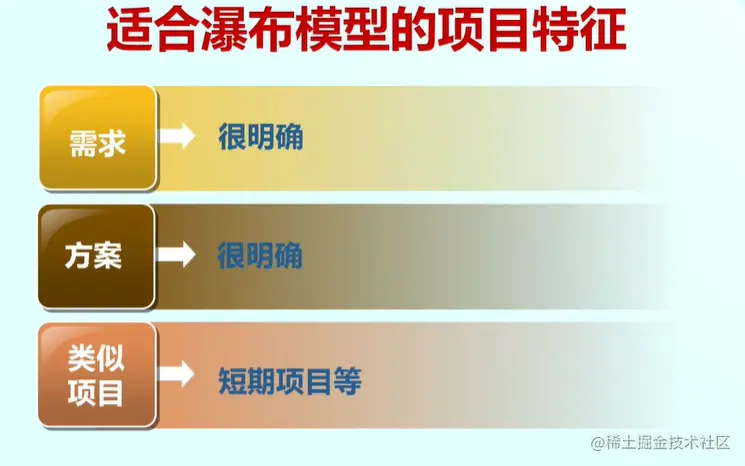 适合瀑布模型的项目特征

需求
很明确

方案
很明确

类似项目
短期项目等

@稀土掘金技术社区